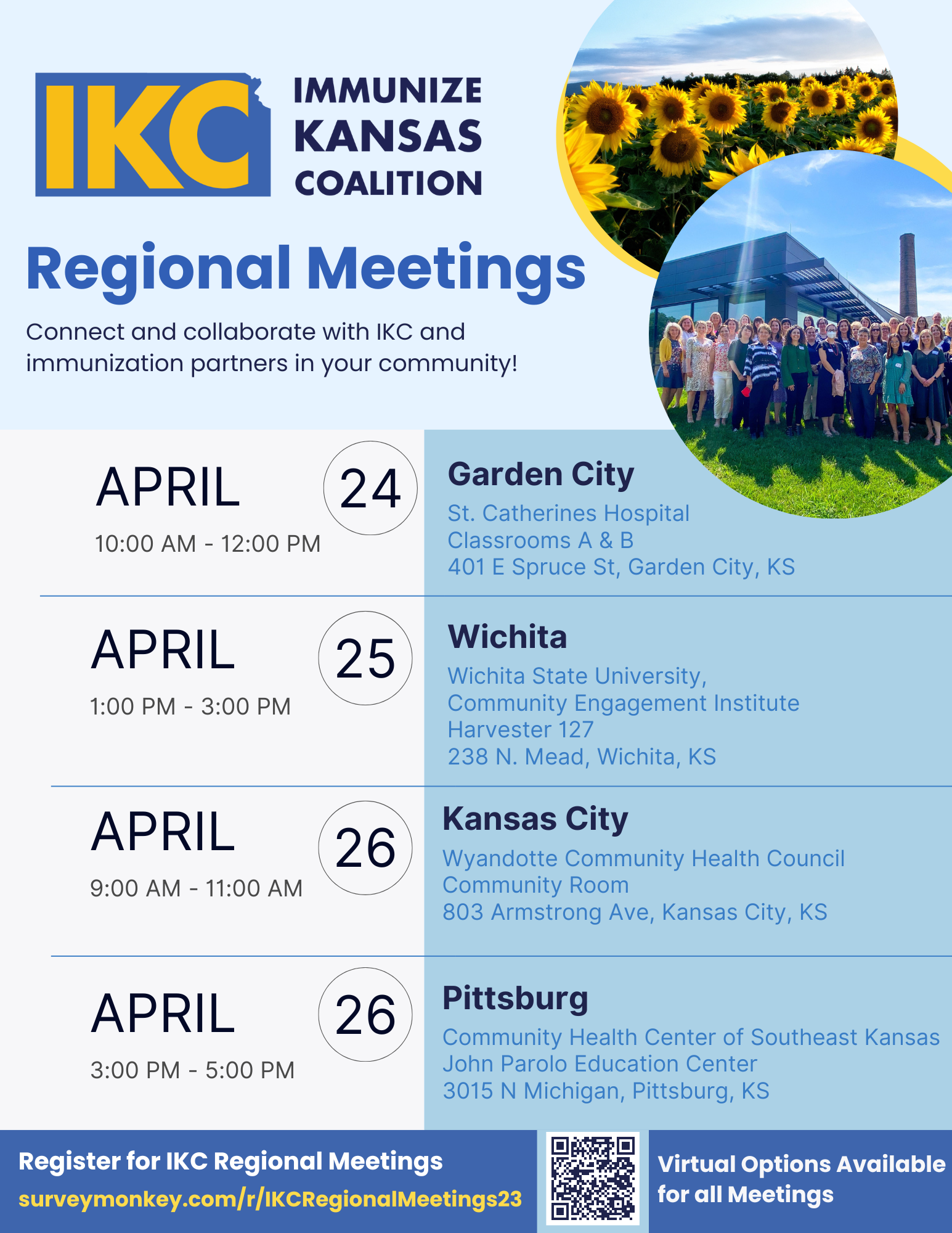 IKC

IMMUNIZE KANSAS COALITION

Regional Meetings

Connect and collaborate with IKC and immunization partners in your community!

APRIL 24
10:00 AM - 12:00 PM

Garden City
St. Catherines Hospital
Classrooms A & B
401 E Spruce St, Garden City, KS

APRIL 25
1:00 PM - 3:00 PM

Wichita
Wichita State University,
Community Engagement Institute
Harvester 127
238 N. Mead, Wichita, KS

APRIL 26
9:00 AM - 11:00 AM

Kansas City
Wyandotte Community Health Council
Community Room
803 Armstrong Ave, Kansas City, KS

APRIL 26
3:00 PM - 5:00 PM

Pittsburg
Community Health Center of Southeast Kansas
John Parolo Education Center
3015 N Michigan, Pittsburg, KS

Register for IKC Regional Meetings
surveymonkey.com/r/IKCRegionalMeetings23

Virtual Options Available for all Meetings